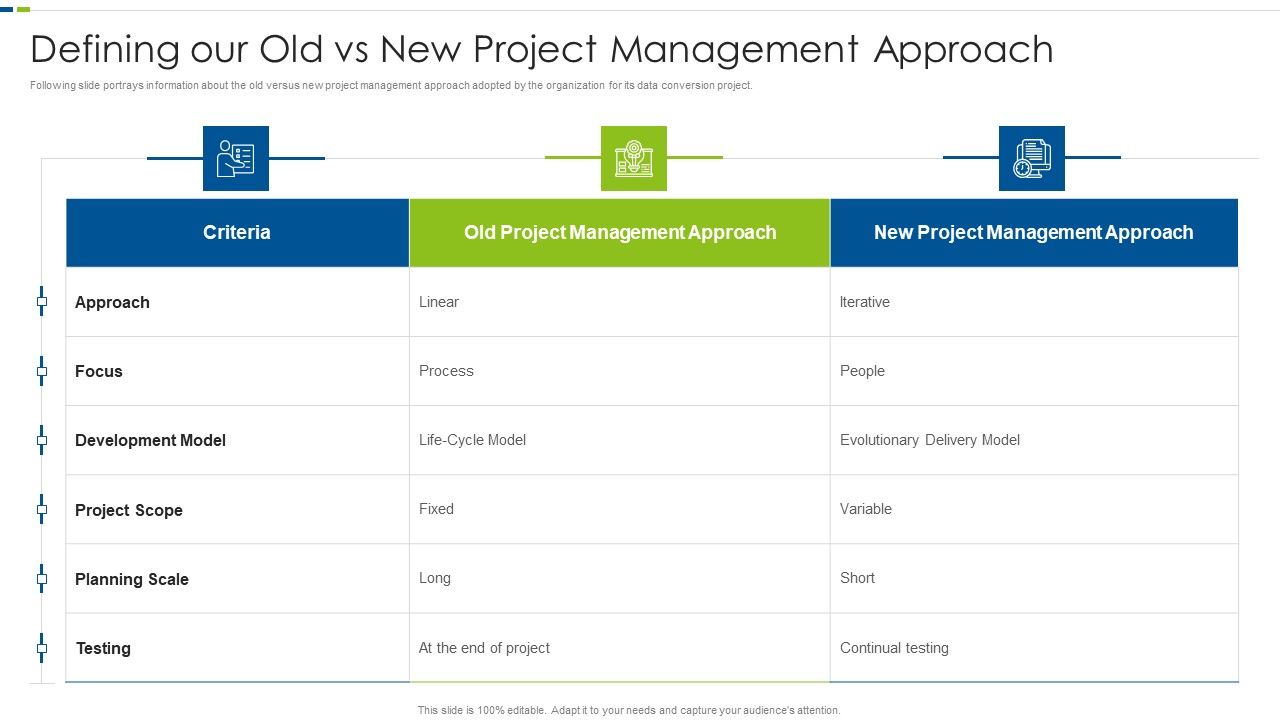 Defining our Old vs New Project Management Approach

Following slide portrays information about the old versus new project management approach adopted by the organization for its data conversion project.

| Criteria | Old Project Management Approach | New Project Management Approach |
|---|---|---|
| Approach | Linear | Iterative |
| Focus | Process | People |
| Development Model | Life-Cycle Model | Evolutionary Delivery Model |
| Project Scope | Fixed | Variable |
| Planning Scale | Long | Short |
| Testing | At the end of project | Continual testing |

This slide is 100% editable. Adapt it to your needs and capture your audience's attention.